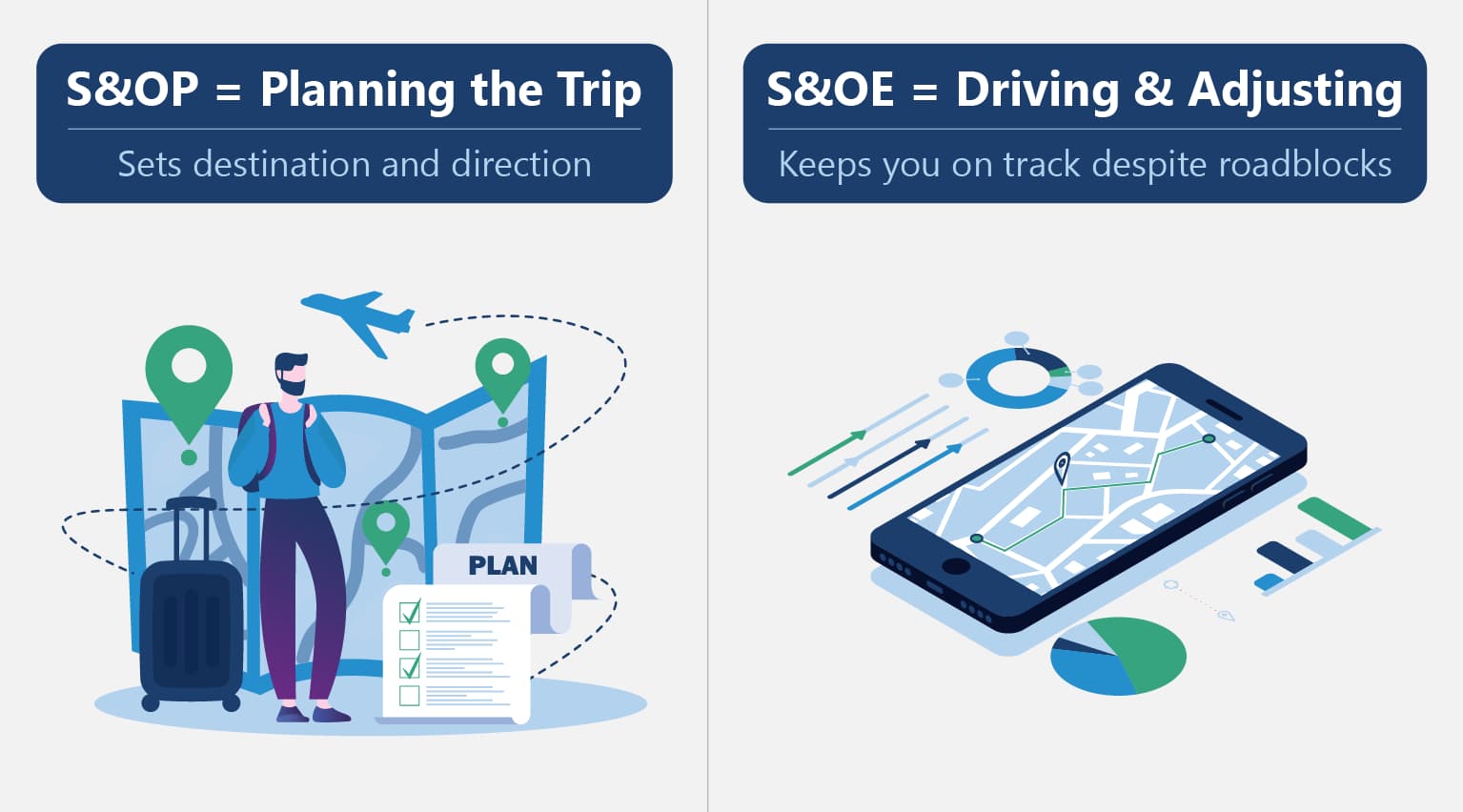 S&OP = Planning the Trip

Sets destination and direction

PLAN

S&OE = Driving & Adjusting

Keeps you on track despite roadblocks